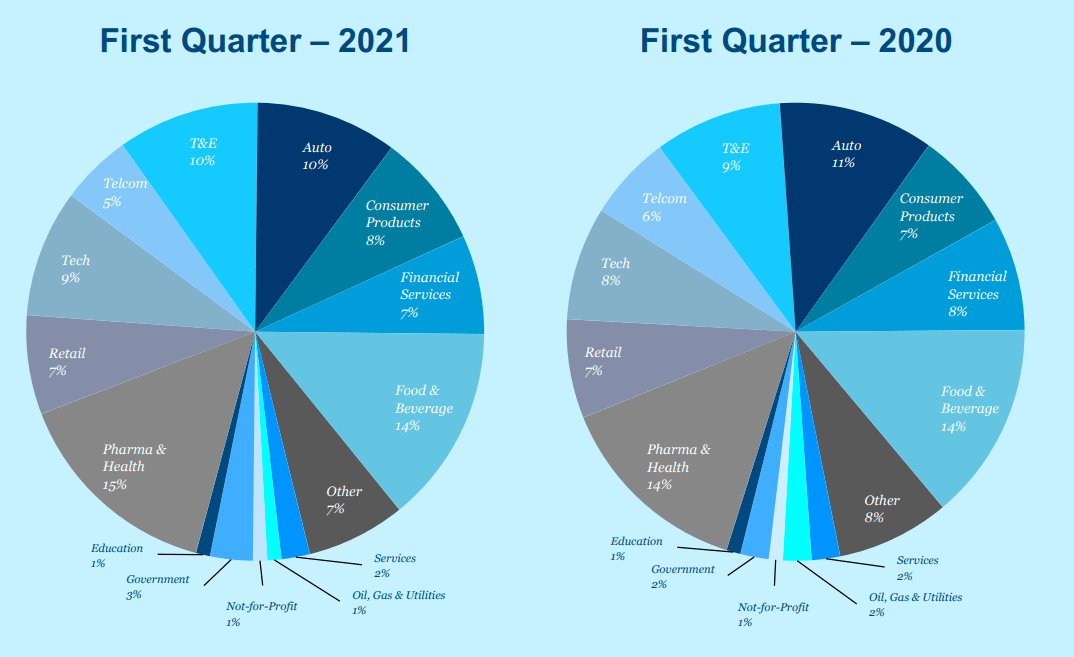 First Quarter – 2021

Auto 10%
Consumer Products 8%
Financial Services 7%
Food & Beverage 14%
Other 7%
Services 2%
Oil, Gas & Utilities 1%
Not-for-Profit 1%
Government 3%
Education 1%
Pharma & Health 15%
Retail 7%
Tech 9%
Telcom 5%
T&E 10%

First Quarter – 2020

Auto 11%
Consumer Products 7%
Financial Services 8%
Food & Beverage 14%
Other 8%
Services 2%
Oil, Gas & Utilities 2%
Not-for-Profit 1%
Government 2%
Education 1%
Pharma & Health 14%
Retail 7%
Tech 8%
Telcom 6%
T&E 9%